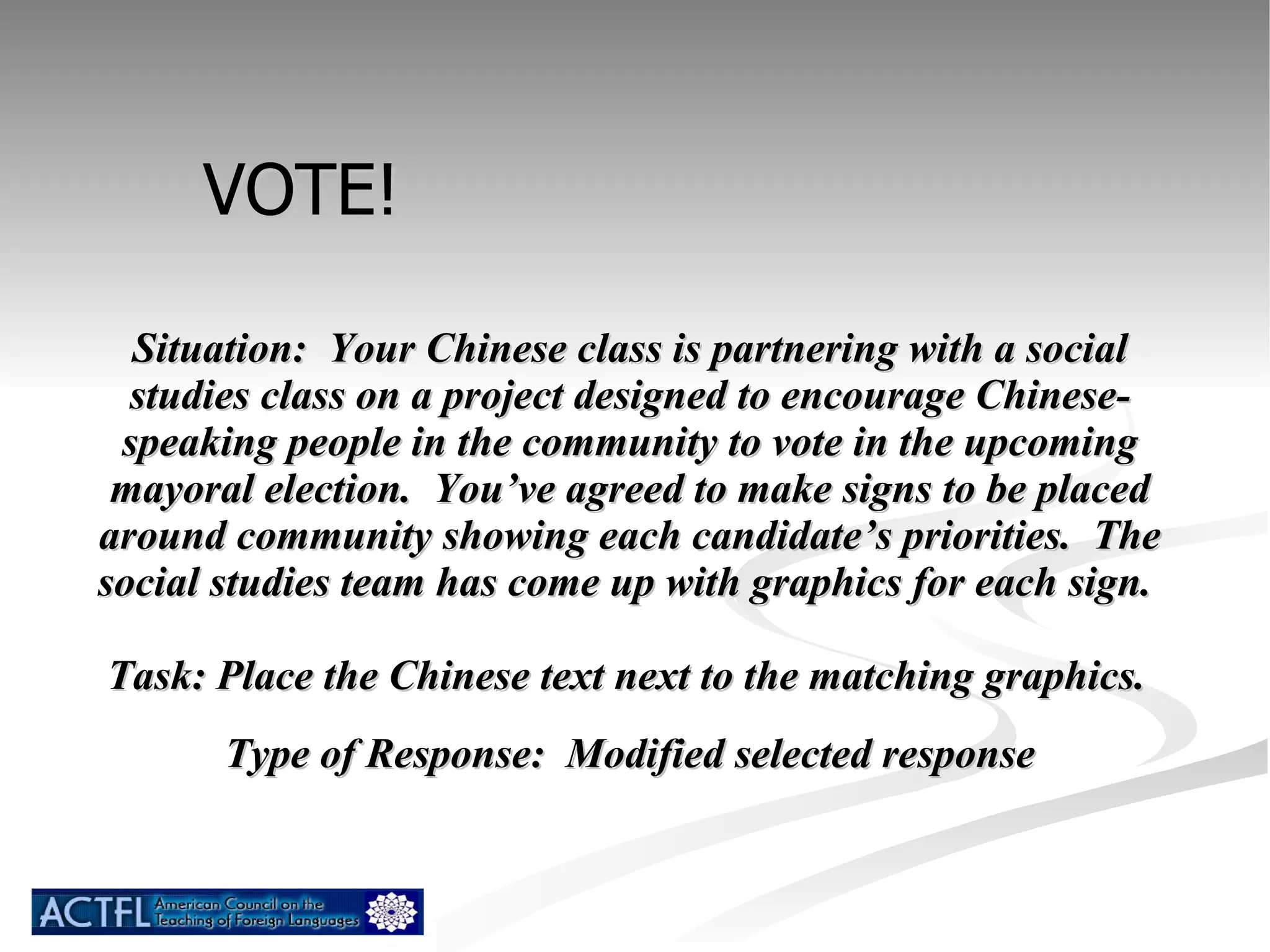 VOTE!

Situation: Your Chinese class is partnering with a social studies class on a project designed to encourage Chinese-speaking people in the community to vote in the upcoming mayoral election. You've agreed to make signs to be placed around community showing each candidate's priorities. The social studies team has come up with graphics for each sign.

Task: Place the Chinese text next to the matching graphics.

Type of Response: Modified selected response

ACTFL American Council on the Teaching of Foreign Languages